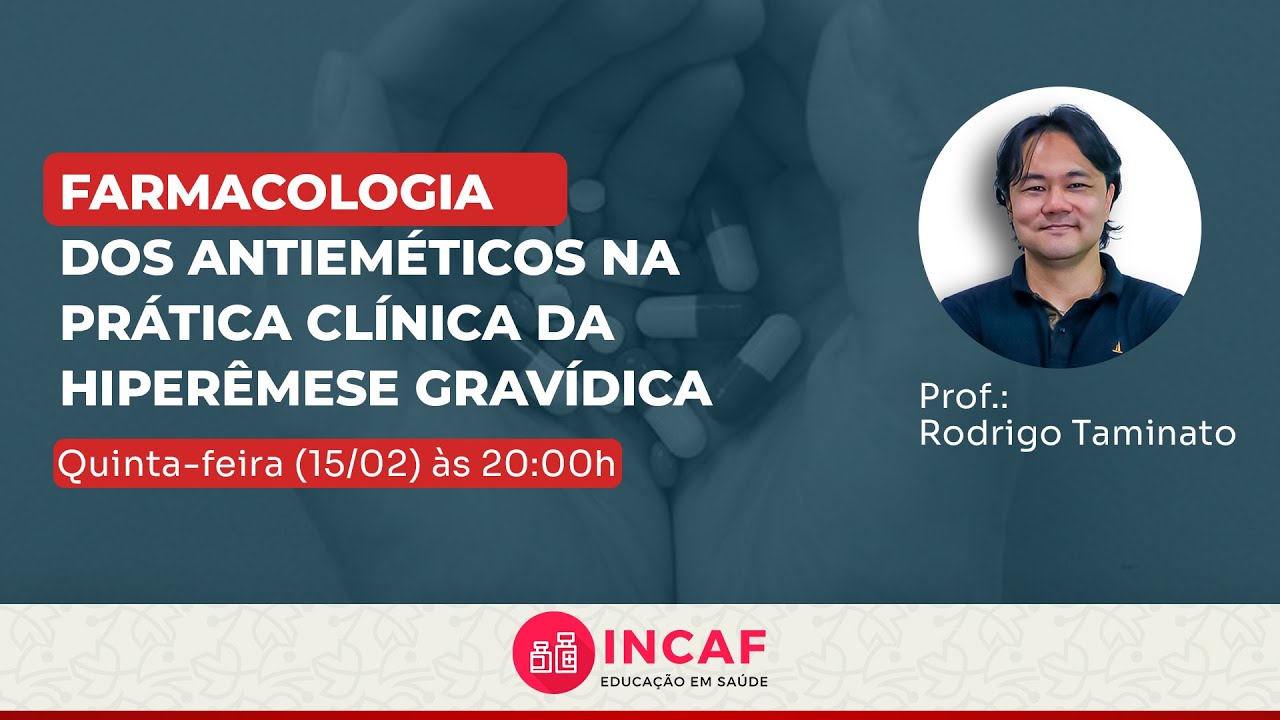 FARMACOLOGIA
DOS ANTIEMÉTICOS NA PRÁTICA CLÍNICA DA HIPERÊMESE GRAVÍDICA

Quinta-feira (15/02) às 20:00h

Prof.:
Rodrigo Taminato

INCAF
EDUCAÇÃO EM SAÚDE